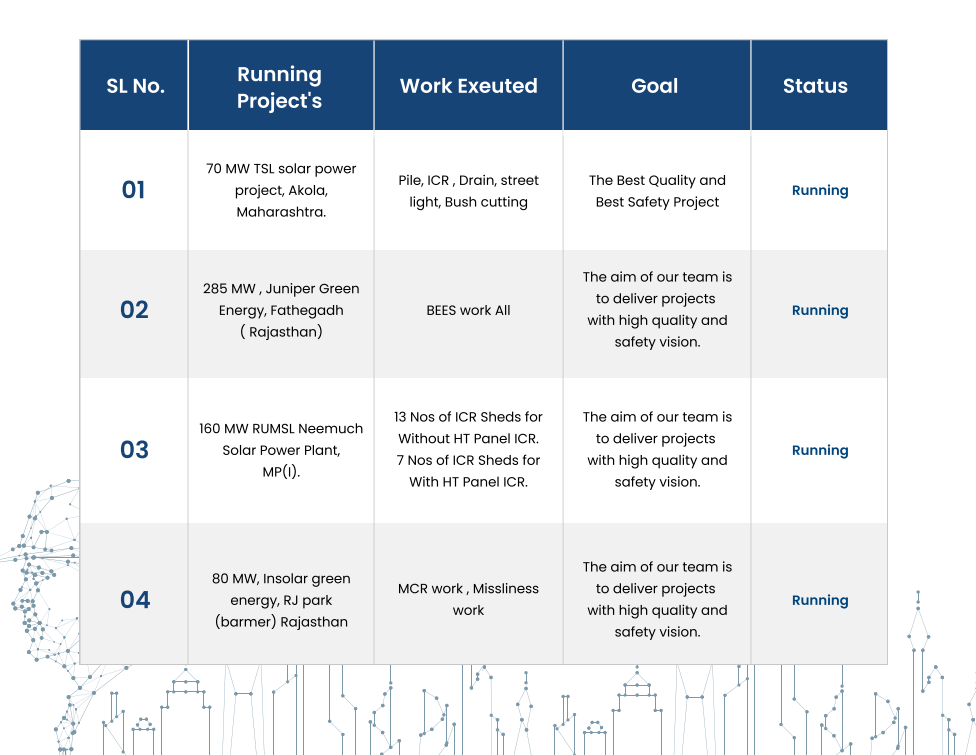 | SL No. | Running Project's | Work Exeuted | Goal | Status |
|---|---|---|---|---|
| 01 | 70 MW TSL solar power project, Akola, Maharashtra. | Pile, ICR , Drain, street light, Bush cutting | The Best Quality and Best Safety Project | Running |
| 02 | 285 MW , Juniper Green Energy, Fathegadh ( Rajasthan) | BEES work All | The aim of our team is to deliver projects with high quality and safety vision. | Running |
| 03 | 160 MW RUMSL Neemuch Solar Power Plant, MP(I). | 13 Nos of ICR Sheds for Without HT Panel ICR. 7 Nos of ICR Sheds for With HT Panel ICR. | The aim of our team is to deliver projects with high quality and safety vision. | Running |
| 04 | 80 MW, Insolar green energy, RJ park (barmer) Rajasthan | MCR work , Missliness work | The aim of our team is to deliver projects with high quality and safety vision. | Running |